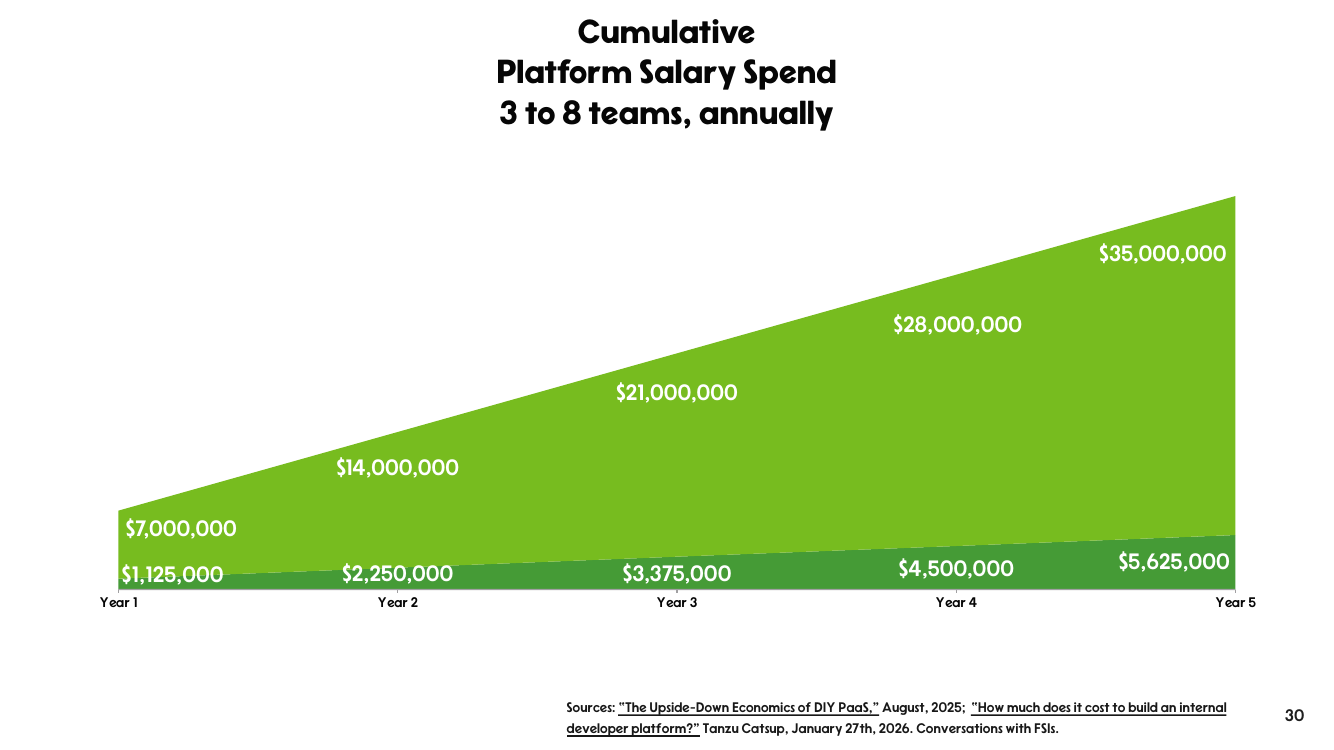 Cumulative
Platform Salary Spend
3 to 8 teams, annually

$35,000,000

$28,000,000

$21,000,000

$14,000,000

$7,000,000

$1,125,000 $2,250,000 $3,375,000 $4,500,000 $5,625,000

Year 1 Year 2 Year 3 Year 4 Year 5

Sources: "The Upside-Down Economics of DIY PaaS," August, 2025; "How much does it cost to build an internal developer platform?" Tanzu Catsup, January 27th, 2026. Conversations with FSIs.

30